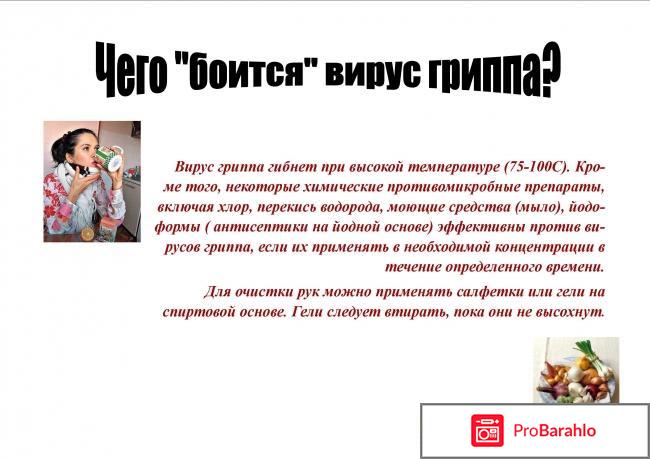 Чего "боится" вирус гриппа?

Вирус гриппа гибнет при высокой температуре (75-100С). Кроме того, некоторые химические противомикробные препараты, включая хлор, перекись водорода, моющие средства (мыло), йодоформы ( антисептики на йодной основе) эффективны против вирусов гриппа, если их применять в необходимой концентрации в течение определенного времени.

Для очистки рук можно применять салфетки или гели на спиртовой основе. Гели следует втирать, пока они не высохнут.

ProBarahlo